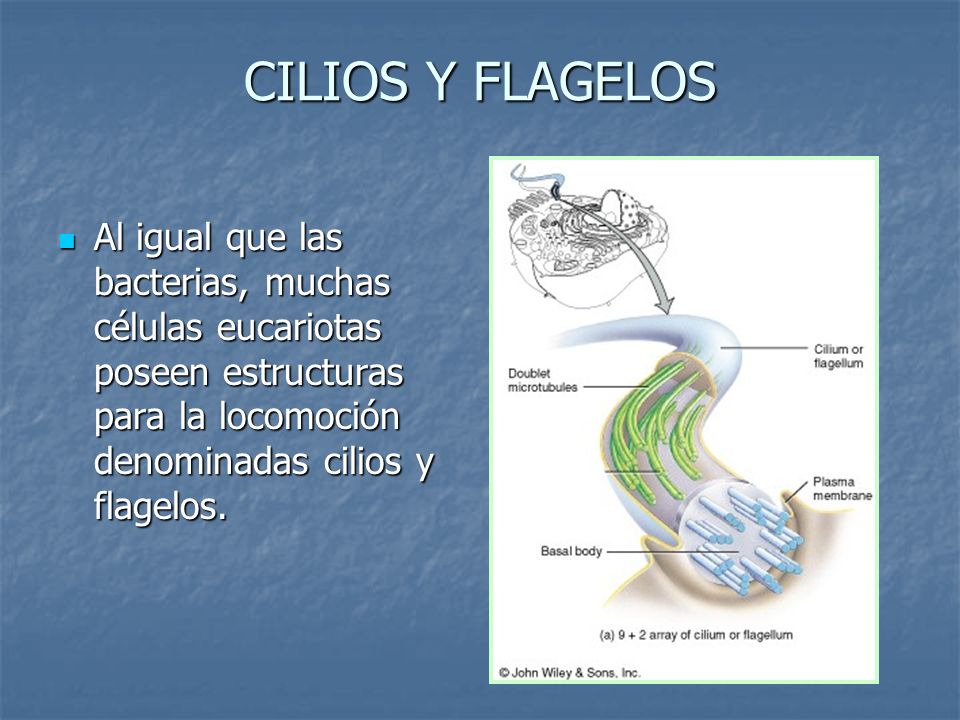 CILIOS Y FLAGELOS

Al igual que las bacterias, muchas células eucariotas poseen estructuras para la locomoción denominadas cilios y flagelos.

Cilium or flagellum

Doublet microtubules

Plasma membrane

Basal body

(a) 9 + 2 array of cilium or flagellum

© John Wiley & Sons, Inc.